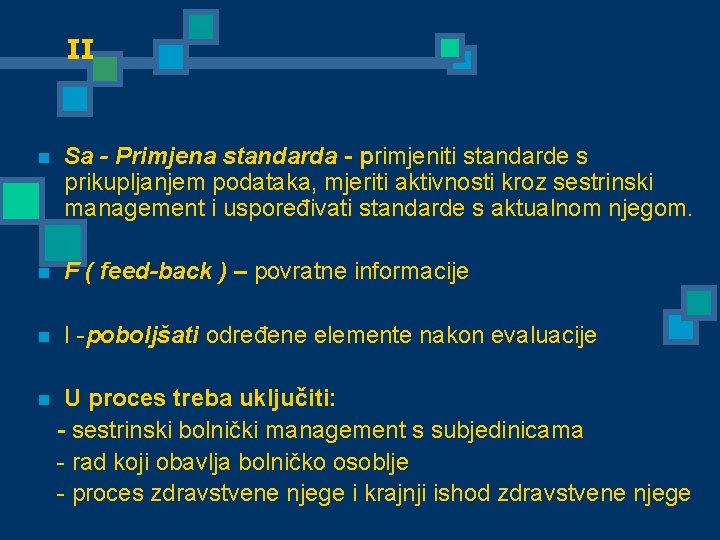 II

Sa - Primjena standarda - primjeniti standarde s prikupljanjem podataka, mjeriti aktivnosti kroz sestrinski management i uspoređivati standarde s aktualnom njegom.

F ( feed-back ) – povratne informacije

I -poboljšati određene elemente nakon evaluacije

U proces treba uključiti:
- sestrinski bolnički management s subjedinicama
- rad koji obavlja bolničko osoblje
- proces zdravstvene njege i krajnji ishod zdravstvene njege